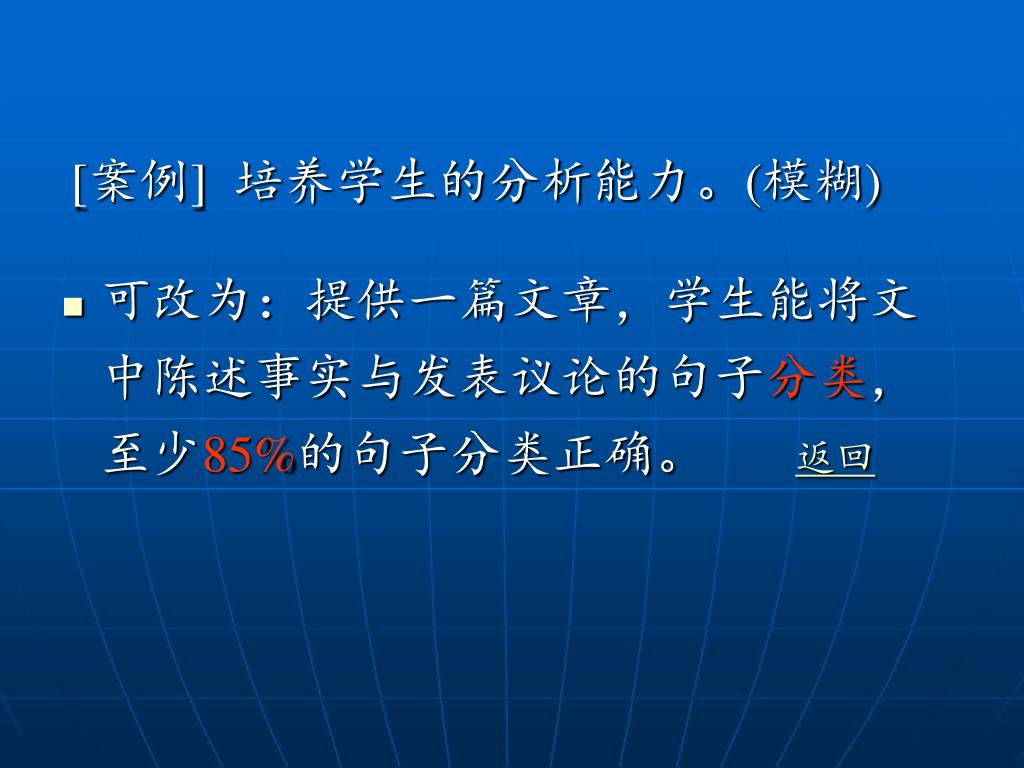 [案例] 培养学生的分析能力。(模糊)

可改为：提供一篇文章，学生能将文中陈述事实与发表议论的句子分类，至少85%的句子分类正确。 返回